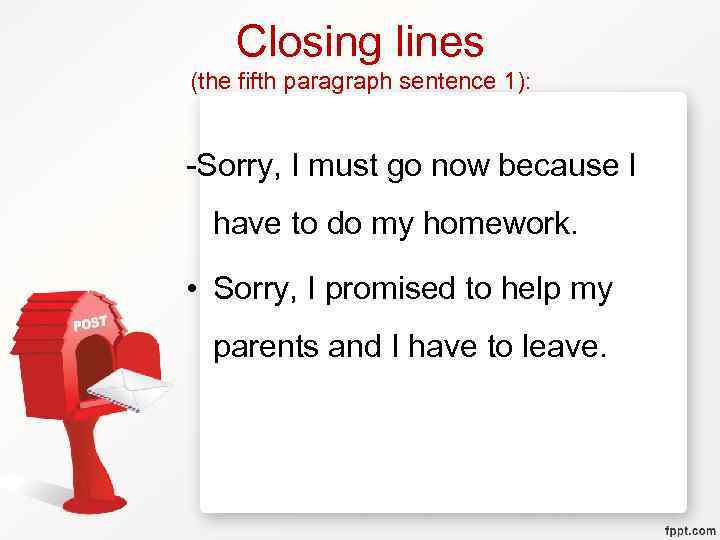 Closing lines
(the fifth paragraph sentence 1):

-Sorry, I must go now because I have to do my homework.

• Sorry, I promised to help my parents and I have to leave.

POST

fppt.com